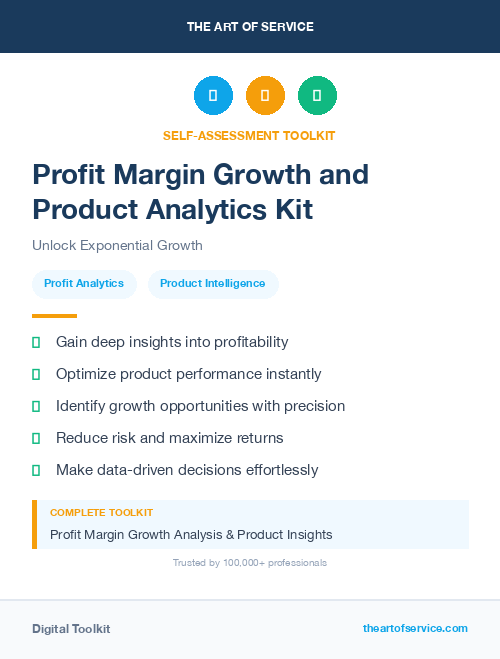 THE ART OF SERVICE

SELF-ASSESSMENT TOOLKIT

Profit Margin Growth and Product Analytics Kit

Unlock Exponential Growth

Profit Analytics

Product Intelligence

Gain deep insights into profitability

Optimize product performance instantly

Identify growth opportunities with precision

Reduce risk and maximize returns

Make data-driven decisions effortlessly

COMPLETE TOOLKIT

Profit Margin Growth Analysis & Product Insights

Trusted by 100,000+ professionals

Digital Toolkit

theartofservice.com